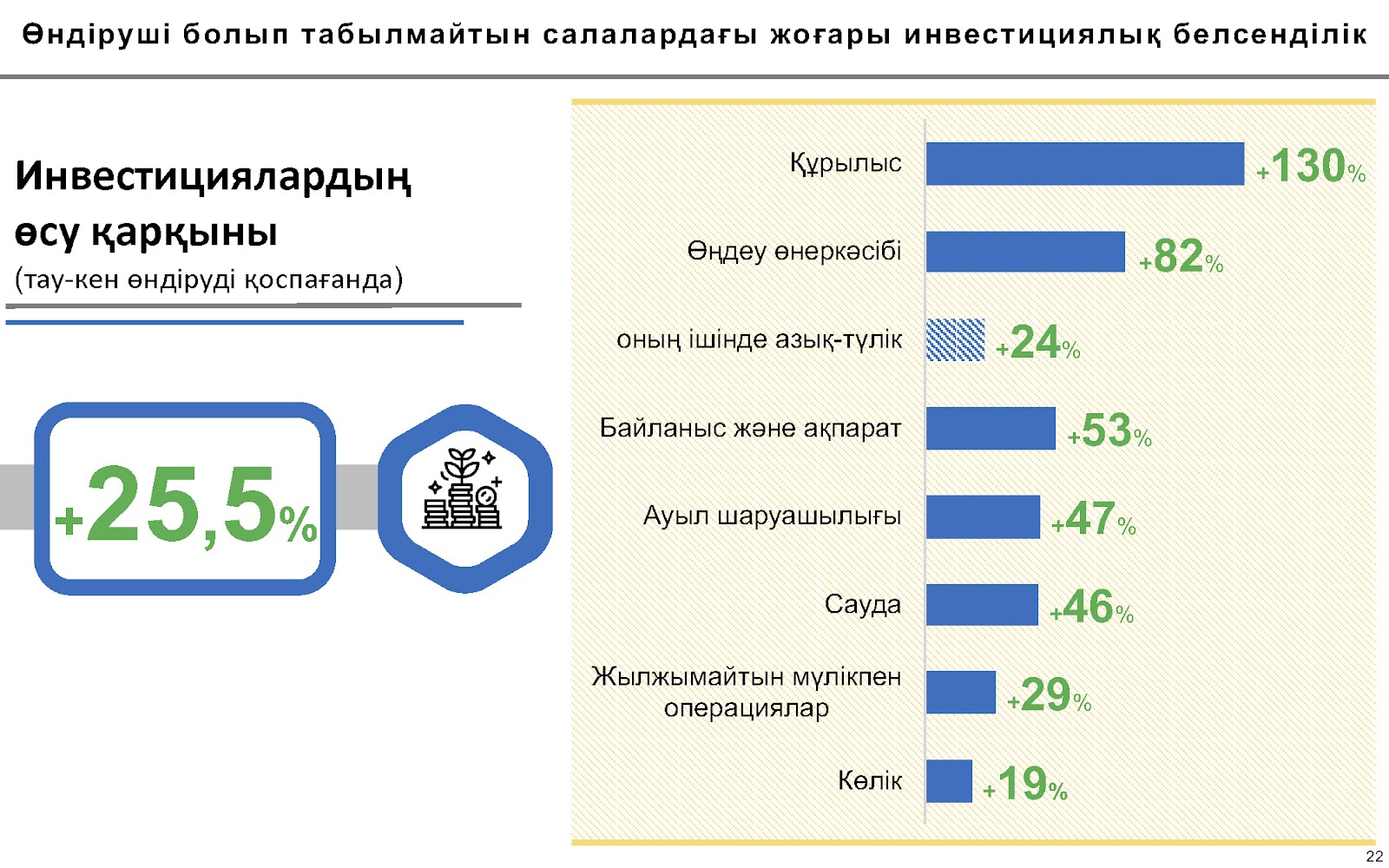 Өндіруші болып табылмайтын салалардағы жоғары инвестициялық белсенділік

Инвестициялардың өсу қарқыны
(тау-кен өндіруді қоспағанда)

+25,5%

Құрылыс +130%
Өңдеу өнеркәсібі +82%
оның ішінде азық-түлік +24%
Байланыс және ақпарат +53%
Ауыл шаруашылығы +47%
Сауда +46%
Жылжымайтын мүлікпен операциялар +29%
Көлік +19%

22